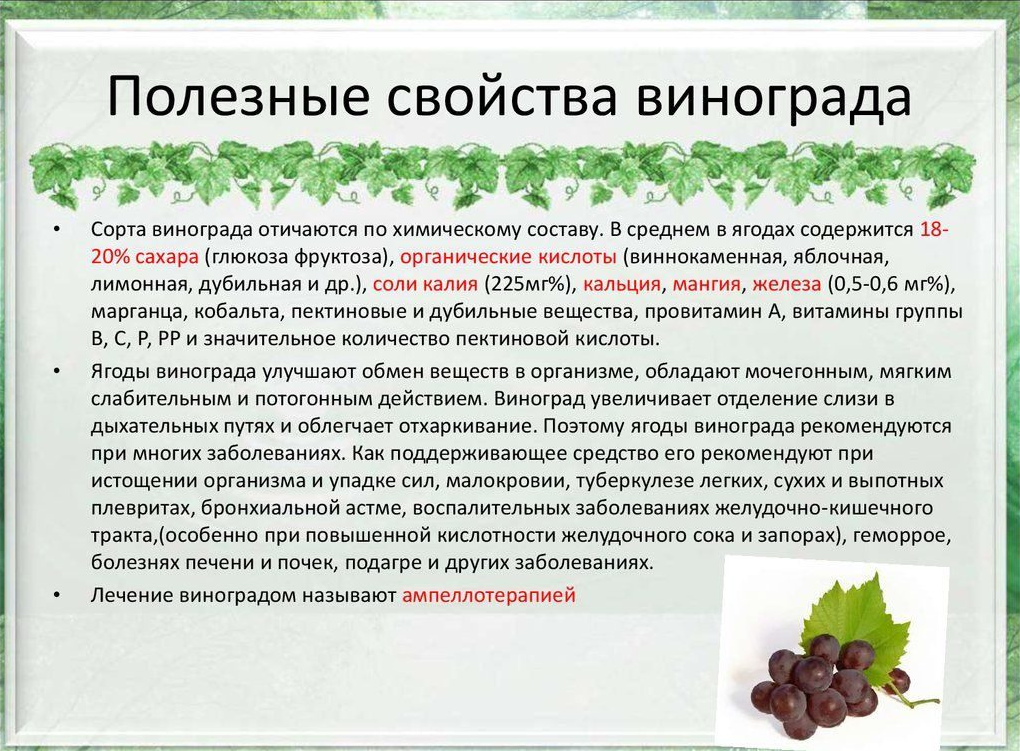 Полезные свойства винограда

• Сорта винограда отичаются по химическому составу. В среднем в ягодах содержится 18-20% сахара (глюкоза фруктоза), органические кислоты (виннокаменная, яблочная, лимонная, дубильная и др.), соли калия (225мг%), кальция, мангия, железа (0,5-0,6 мг%), марганца, кобальта, пектиновые и дубильные вещества, провитамин А, витамины группы В, С, Р, РР и значительное количество пектиновой кислоты.
• Ягоды винограда улучшают обмен веществ в организме, обладают мочегонным, мягким слабительным и потогонным действием. Виноград увеличивает отделение слизи в дыхательных путях и облегчает отхаркивание. Поэтому ягоды винограда рекомендуются при многих заболеваниях. Как поддерживающее средство его рекомендуют при истощении организма и упадке сил, малокровии, туберкулезе легких, сухих и выпотных плевритах, бронхиальной астме, воспалительных заболеваниях желудочно-кишечного тракта,(особенно при повышенной кислотности желудочного сока и запорах), геморрое, болезнях печени и почек, подагре и других заболеваниях.
• Лечение виноградом называют ампеллотерапией